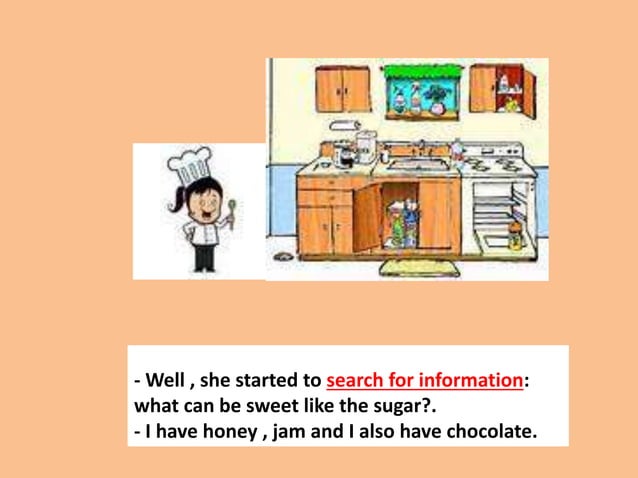 - Well , she started to search for information: what can be sweet like the sugar?.
- I have honey , jam and I also have chocolate.